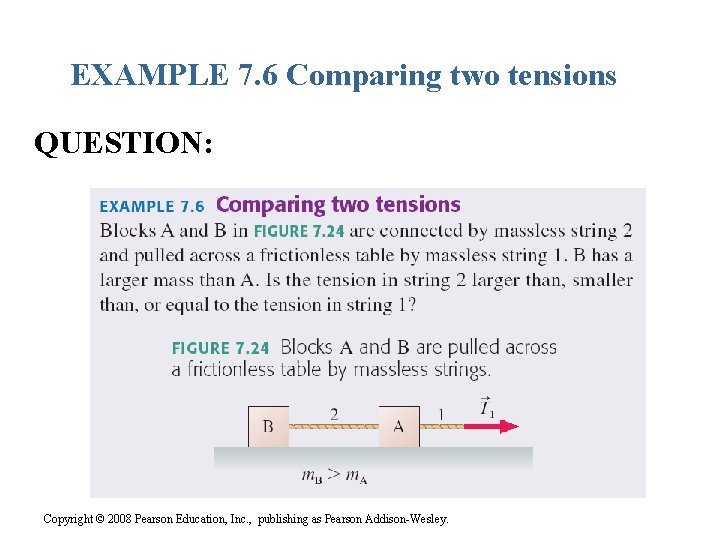 EXAMPLE 7.6 Comparing two tensions

QUESTION:

EXAMPLE 7.6 Comparing two tensions

Blocks A and B in FIGURE 7.24 are connected by massless string 2 and pulled across a frictionless table by massless string 1. B has a larger mass than A. Is the tension in string 2 larger than, smaller than, or equal to the tension in string 1?

FIGURE 7.24 Blocks A and B are pulled across a frictionless table by massless strings.

B 2 A 1 $\vec{T}_1$

$m_B > m_A$

Copyright © 2008 Pearson Education, Inc., publishing as Pearson Addison-Wesley.